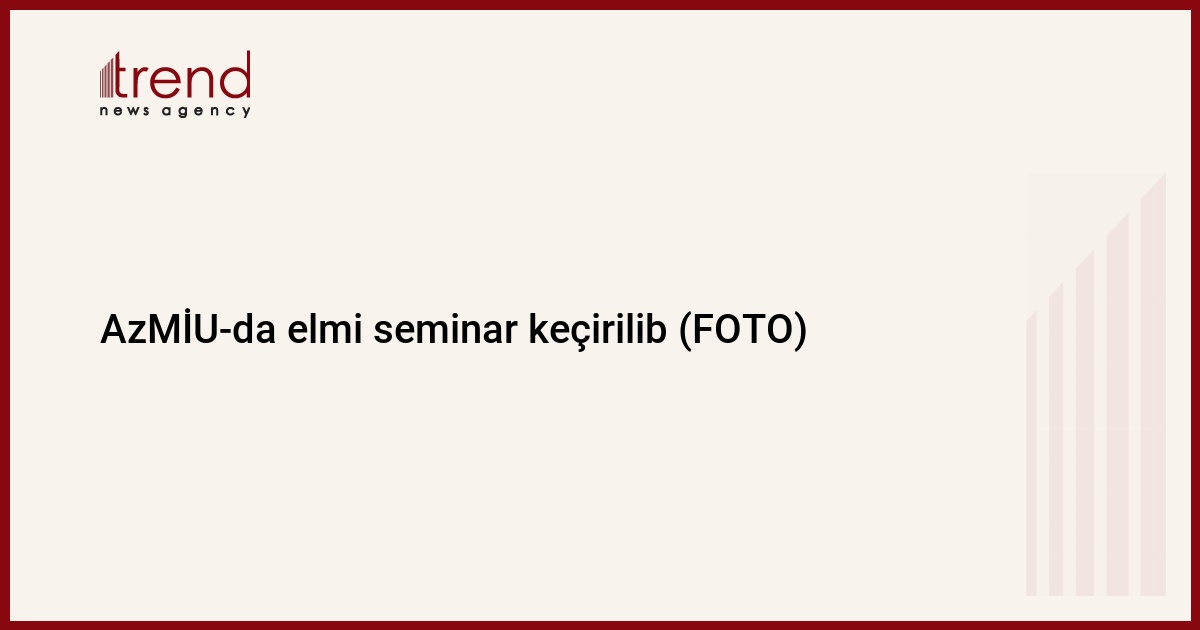 trend
news agency

AzMİU-da elmi seminar keçirilib (FOTO)